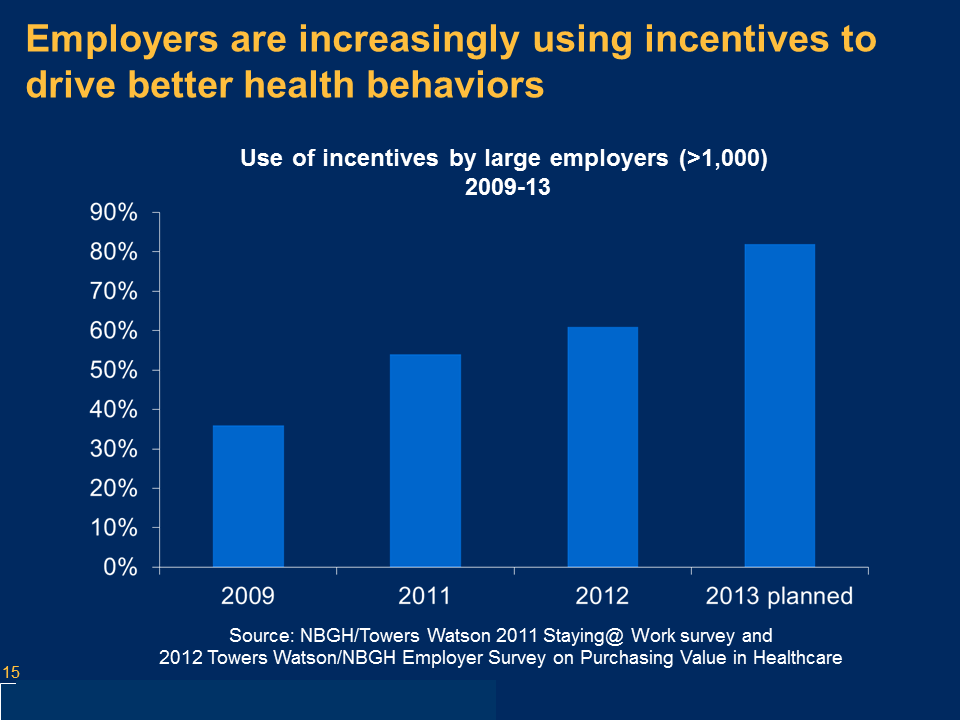 Employers are increasingly using incentives to drive better health behaviors

Use of incentives by large employers (>1,000)
2009-13

90%
80%
70%
60%
50%
40%
30%
20%
10%
0%

2009
2011
2012
2013 planned

Source: NBGH/Towers Watson 2011 Staying@ Work survey and 2012 Towers Watson/NBGH Employer Survey on Purchasing Value in Healthcare

15